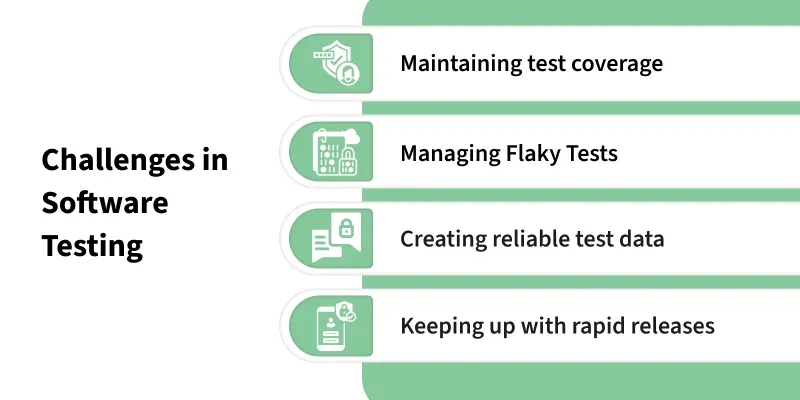 Challenges in Software Testing

Maintaining test coverage

Managing Flaky Tests

Creating reliable test data

Keeping up with rapid releases